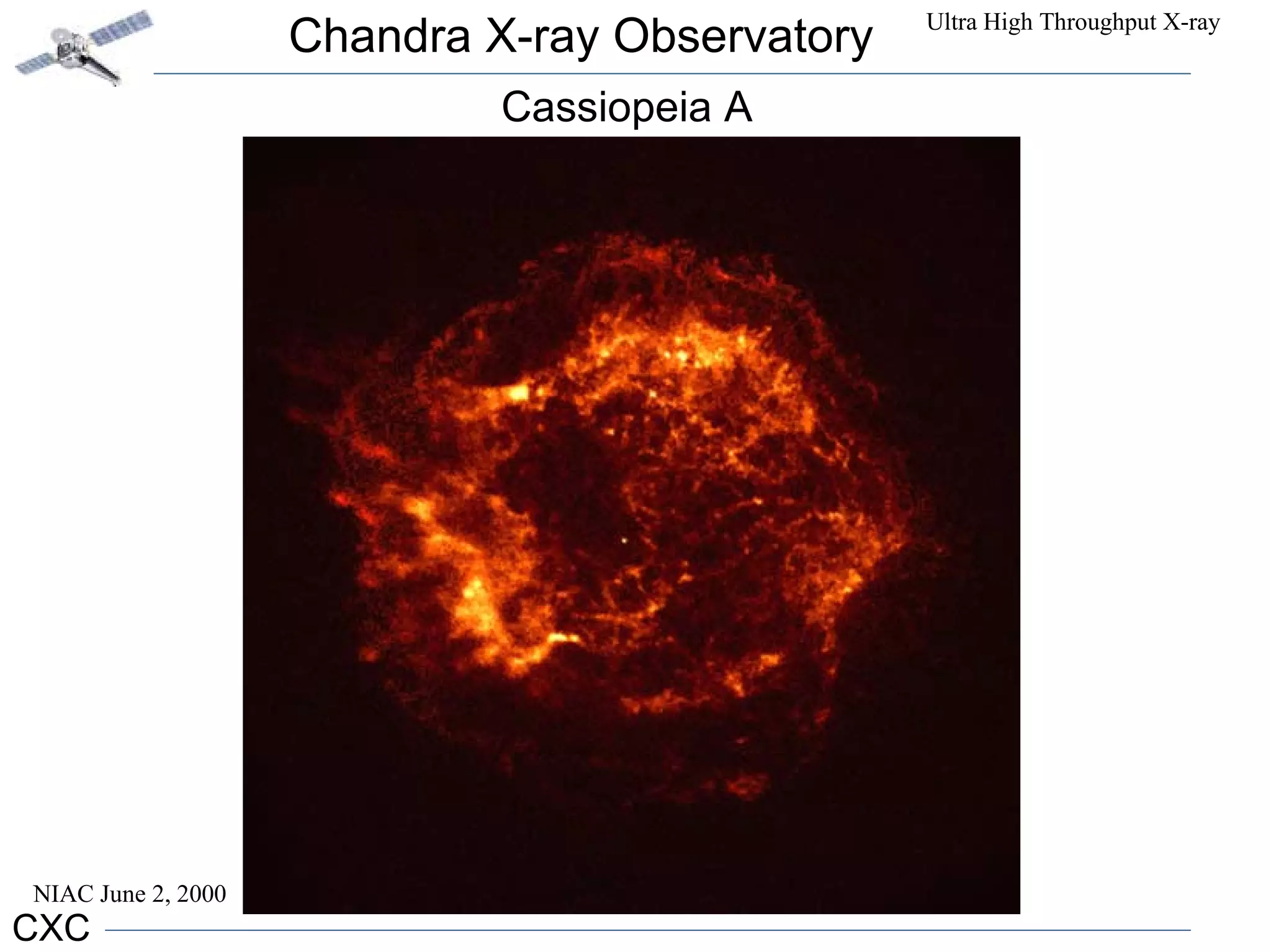 Chandra X-ray Observatory

Ultra High Throughput X-ray

Cassiopeia A

NIAC June 2, 2000

CXC